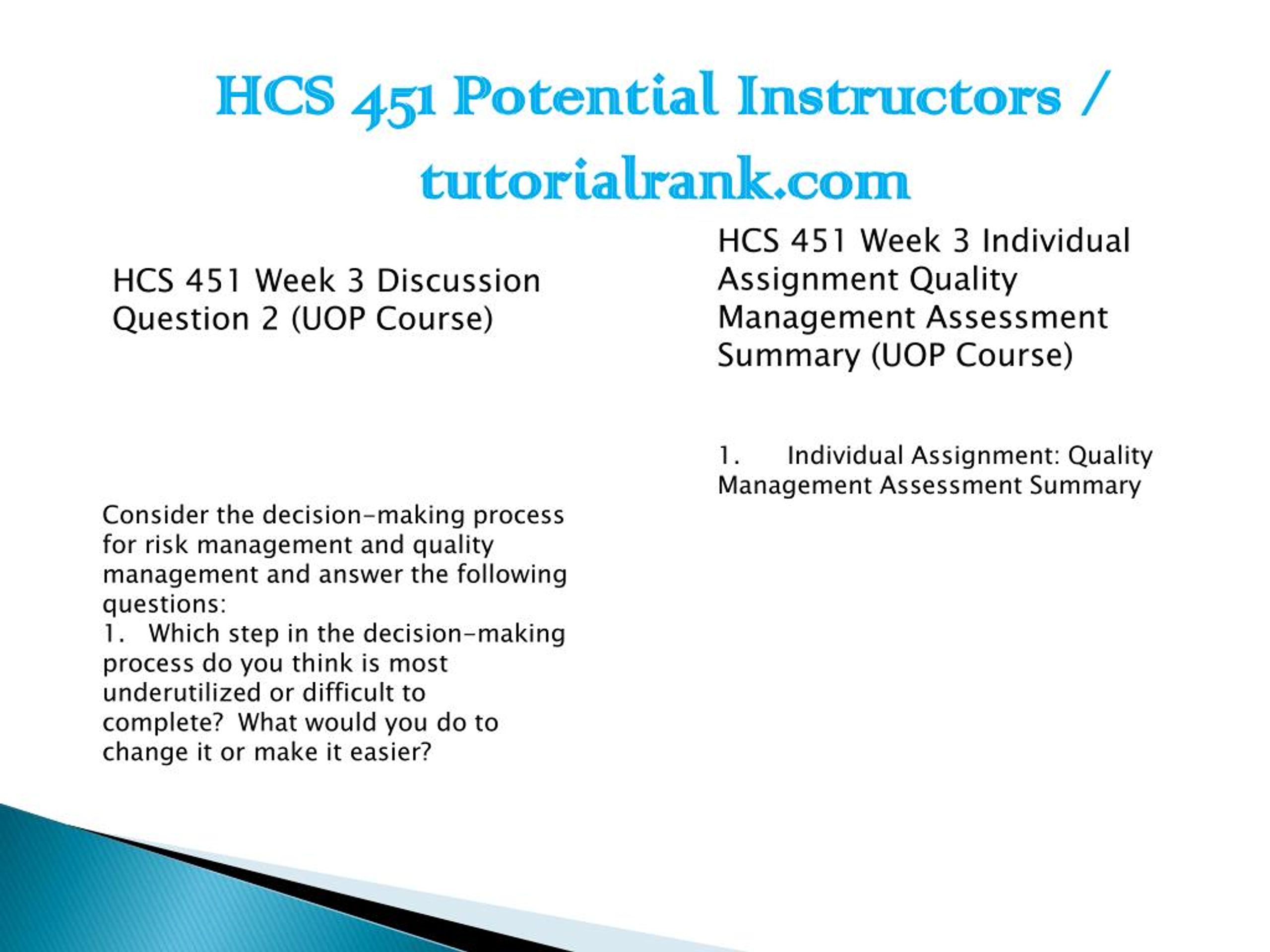 HCS 451 Potential Instructors / tutorialrank.com

HCS 451 Week 3 Discussion Question 2 (UOP Course)

Consider the decision-making process for risk management and quality management and answer the following questions:
1. Which step in the decision-making process do you think is most underutilized or difficult to complete? What would you do to change it or make it easier?

HCS 451 Week 3 Individual Assignment Quality Management Assessment Summary (UOP Course)

1. Individual Assignment: Quality Management Assessment Summary